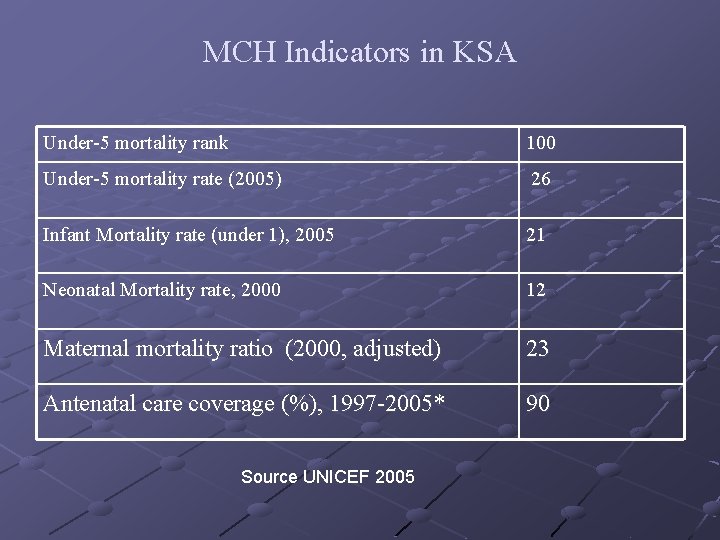 MCH Indicators in KSA

| Under-5 mortality rank | 100 |
|---|---|
| Under-5 mortality rate (2005) | 26 |
| Infant Mortality rate (under 1), 2005 | 21 |
| Neonatal Mortality rate, 2000 | 12 |
| Maternal mortality ratio (2000, adjusted) | 23 |
| Antenatal care coverage (%), 1997-2005* | 90 |

Source UNICEF 2005